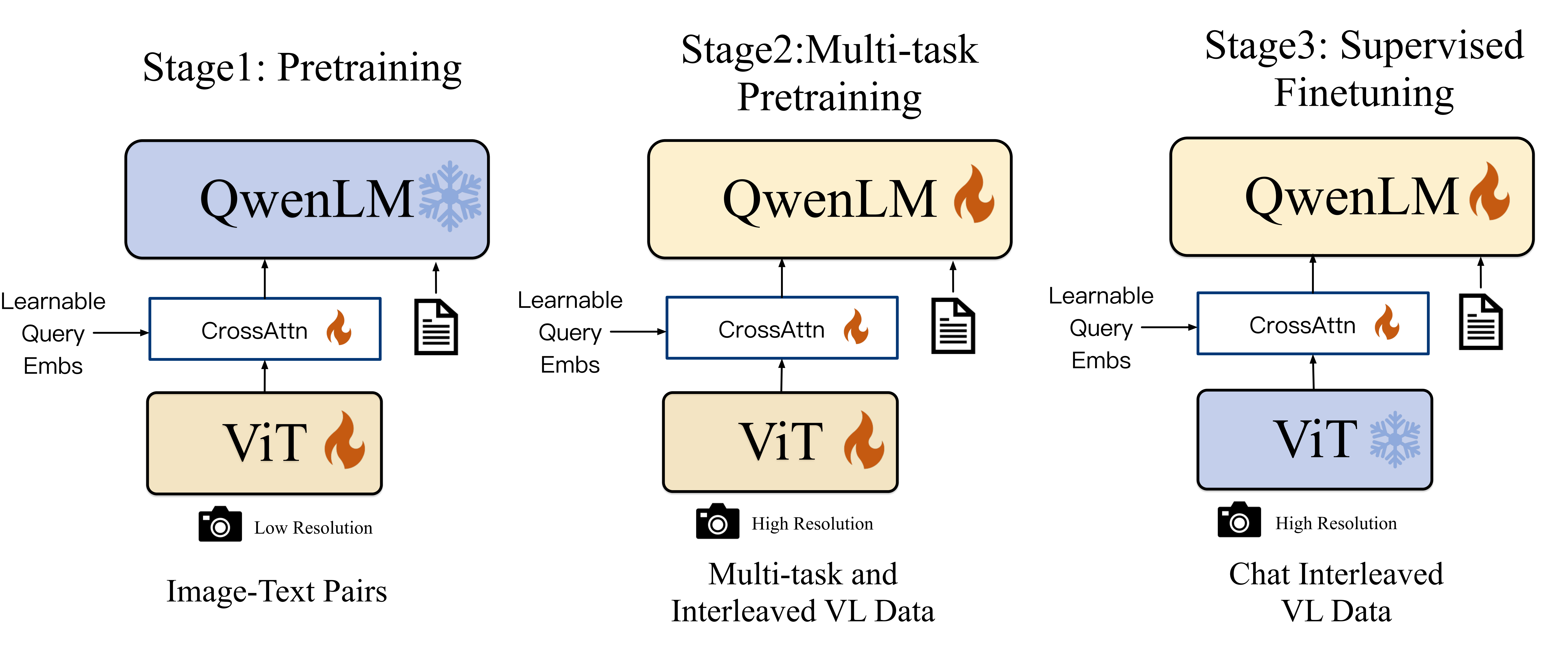 Stage1: Pretraining

QwenLM

Learnable Query Embs

CrossAttn

ViT

Low Resolution

Image-Text Pairs

Stage2:Multi-task Pretraining

QwenLM

Learnable Query Embs

CrossAttn

ViT

High Resolution

Multi-task and Interleaved VL Data

Stage3: Supervised Finetuning

QwenLM

Learnable Query Embs

CrossAttn

ViT

High Resolution

Chat Interleaved VL Data